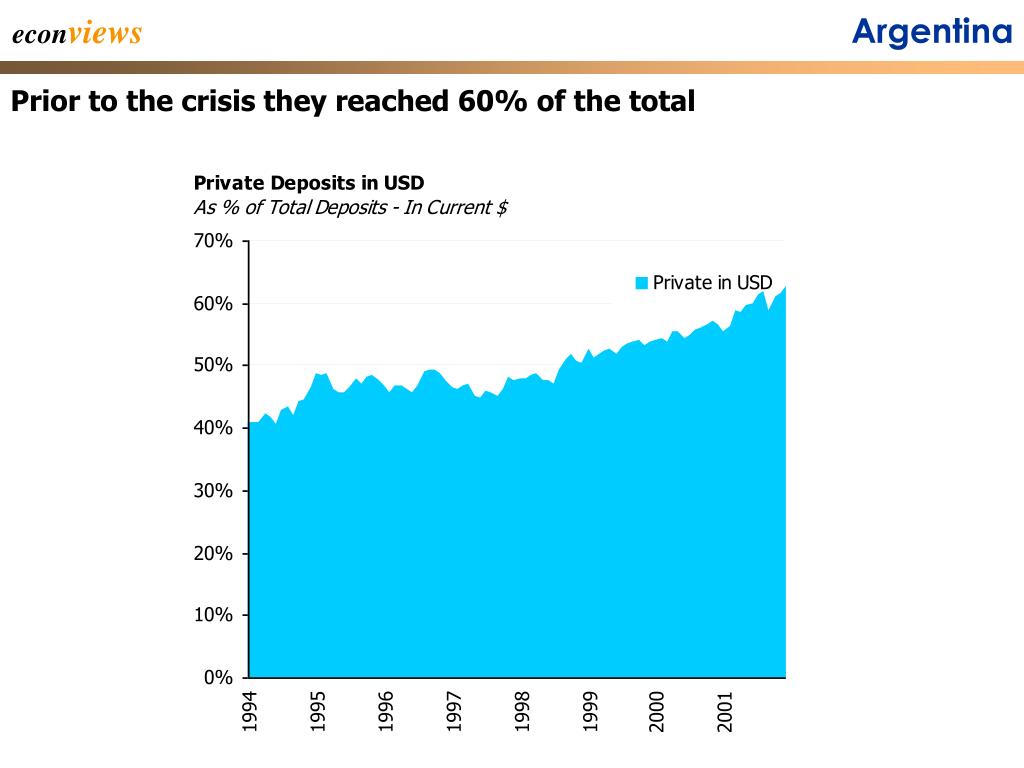 econviews

Argentina

Prior to the crisis they reached 60% of the total

Private Deposits in USD
As % of Total Deposits - In Current $

70%
60%
50%
40%
30%
20%
10%
0%

Private in USD

1994
1995
1996
1997
1998
1999
2000
2001